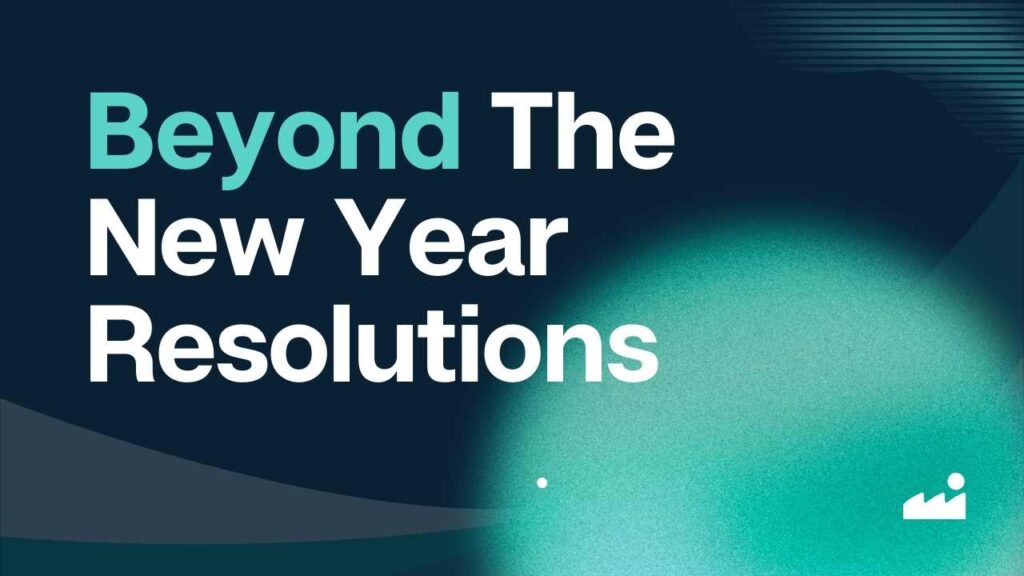 Beyond The New Year Resolutions